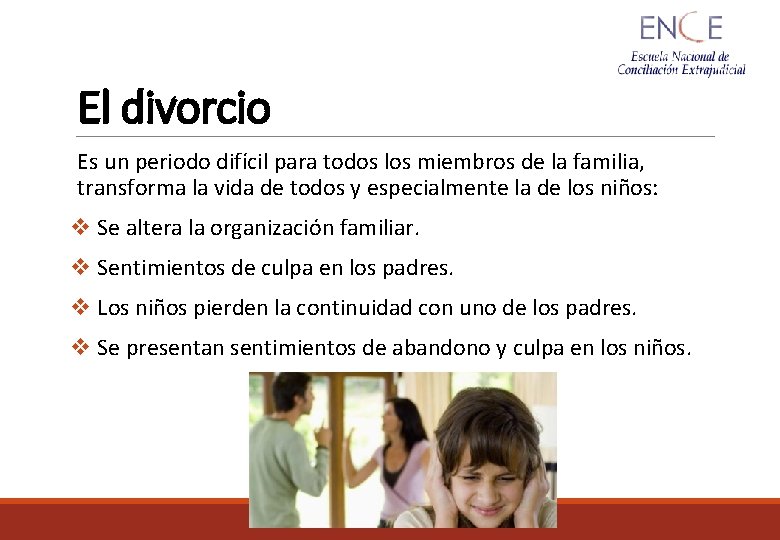 ENCE
Escuela Nacional de Conciliación Extrajudicial

El divorcio

Es un periodo difícil para todos los miembros de la familia, transforma la vida de todos y especialmente la de los niños:

❖ Se altera la organización familiar.
❖ Sentimientos de culpa en los padres.
❖ Los niños pierden la continuidad con uno de los padres.
❖ Se presentan sentimientos de abandono y culpa en los niños.